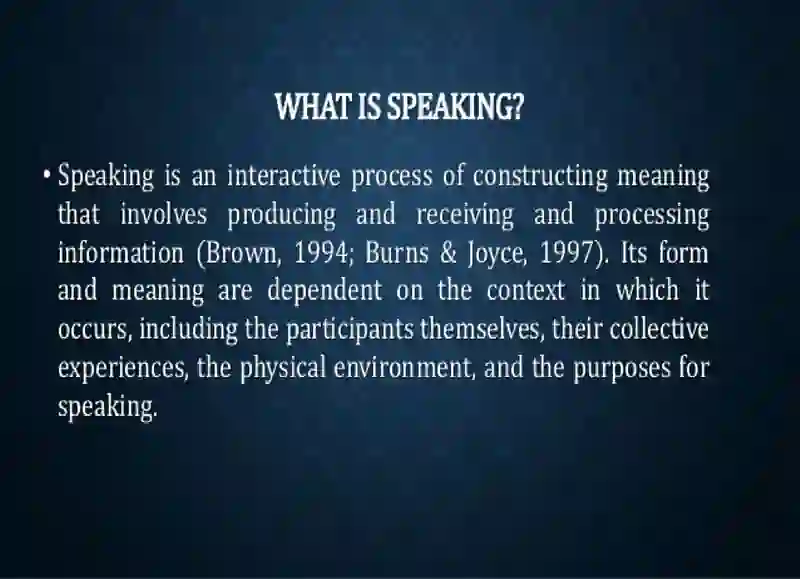 WHAT IS SPEAKING?

• Speaking is an interactive process of constructing meaning that involves producing and receiving and processing information (Brown, 1994; Burns & Joyce, 1997). Its form and meaning are dependent on the context in which it occurs, including the participants themselves, their collective experiences, the physical environment, and the purposes for speaking.